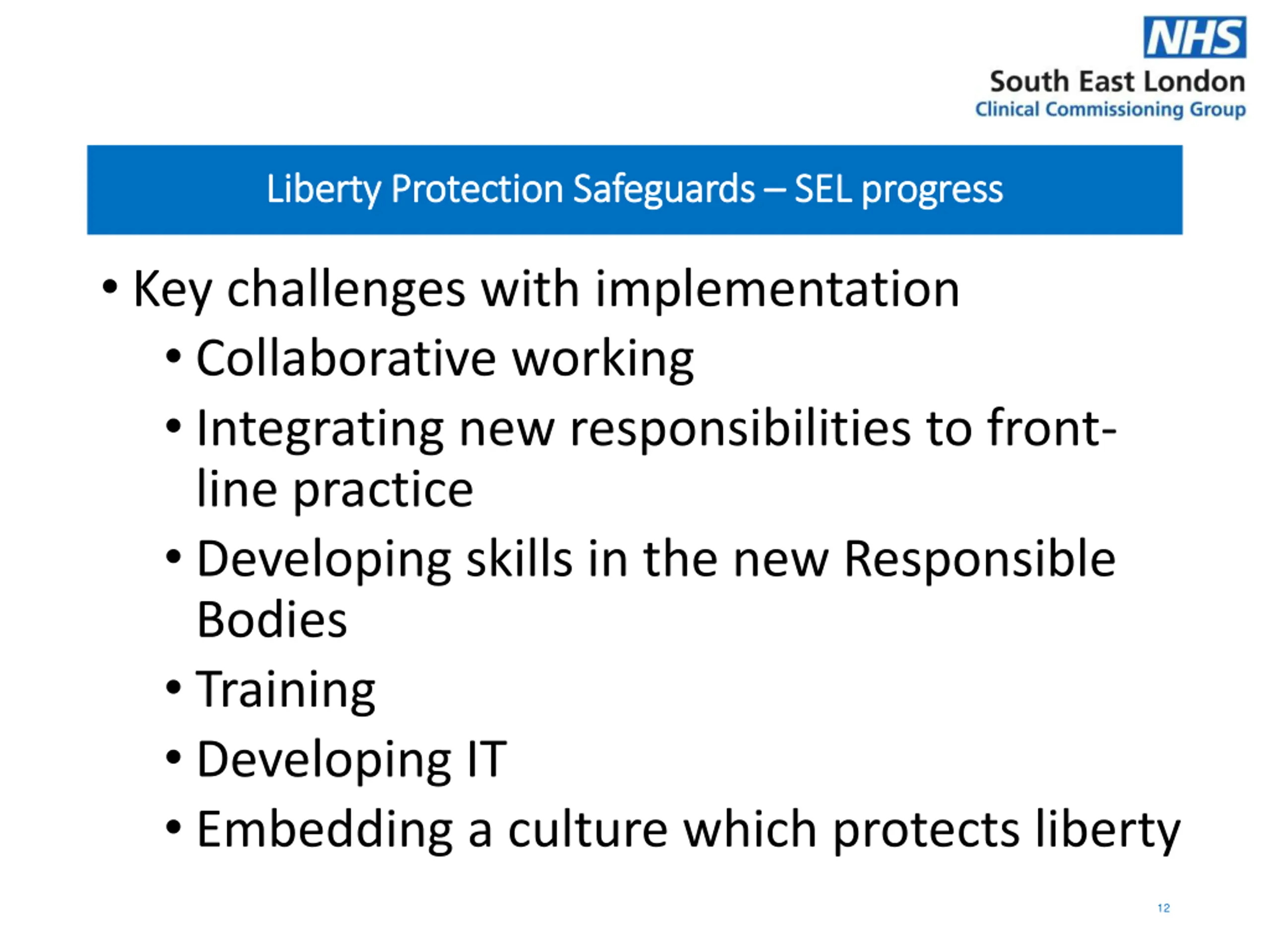 NHS
South East London
Clinical Commissioning Group

Liberty Protection Safeguards – SEL progress

• Key challenges with implementation
  • Collaborative working
  • Integrating new responsibilities to front-line practice
  • Developing skills in the new Responsible Bodies
  • Training
  • Developing IT
  • Embedding a culture which protects liberty

12